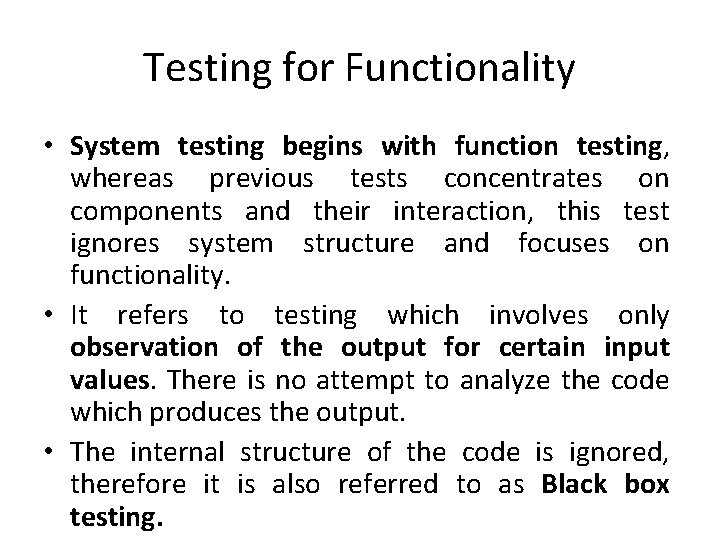 Testing for Functionality

• System testing begins with function testing, whereas previous tests concentrates on components and their interaction, this test ignores system structure and focuses on functionality.

• It refers to testing which involves only observation of the output for certain input values. There is no attempt to analyze the code which produces the output.

• The internal structure of the code is ignored, therefore it is also referred to as Black box testing.